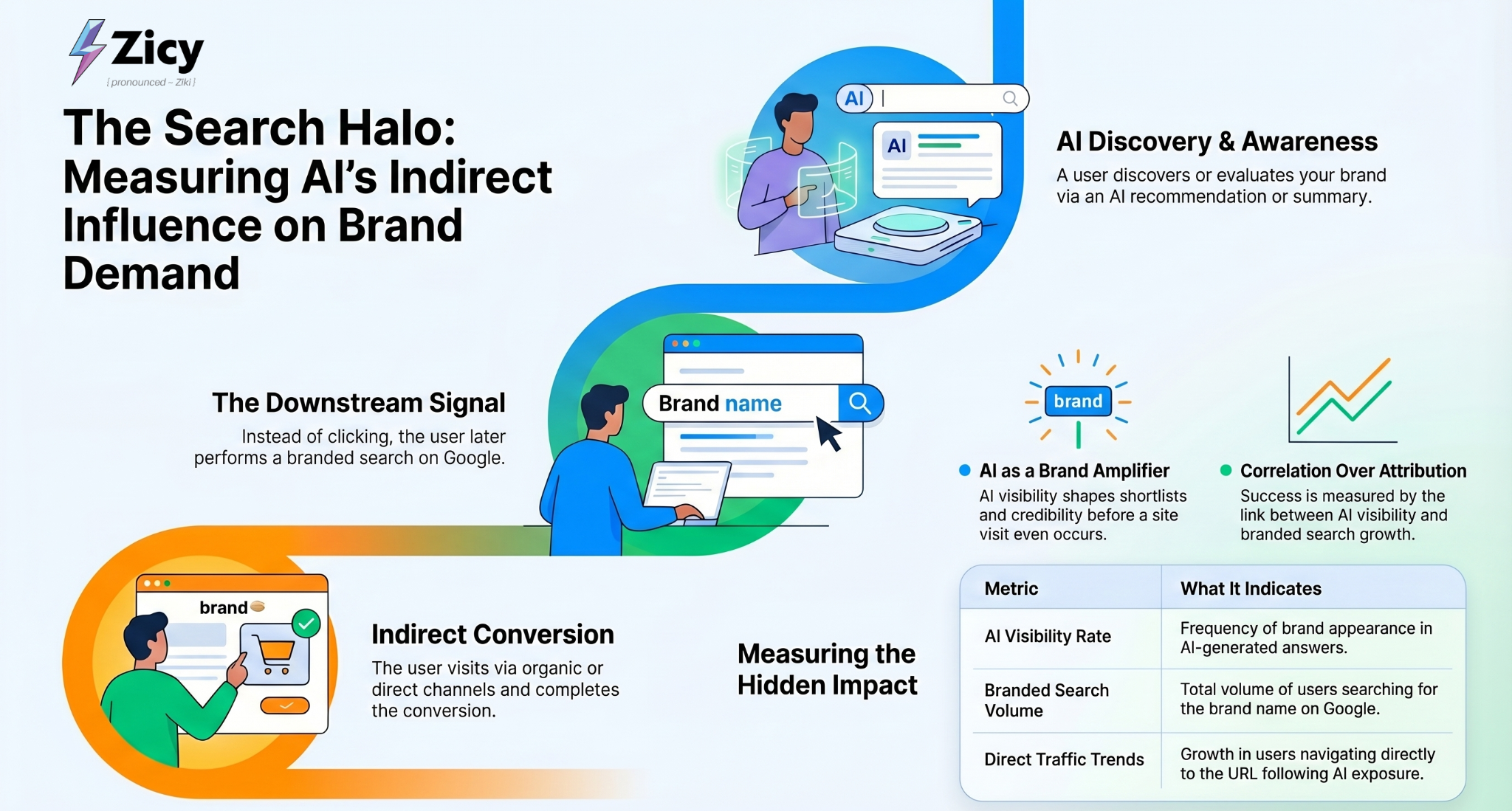 Zicy
[ pronounced – Ziki ]

The Search Halo: Measuring AI's Indirect Influence on Brand Demand

AI

AI

AI Discovery & Awareness
A user discovers or evaluates your brand via an AI recommendation or summary.

The Downstream Signal
Instead of clicking, the user later performs a branded search on Google.

Brand name

brand

AI as a Brand Amplifier
AI visibility shapes shortlists and credibility before a site visit even occurs.

Correlation Over Attribution
Success is measured by the link between AI visibility and branded search growth.

brand

Indirect Conversion
The user visits via organic or direct channels and completes the conversion.

Measuring the Hidden Impact

| Metric | What It Indicates |
|---|---|
| AI Visibility Rate | Frequency of brand appearance in AI-generated answers. |
| Branded Search Volume | Total volume of users searching for the brand name on Google. |
| Direct Traffic Trends | Growth in users navigating directly to the URL following AI exposure. |